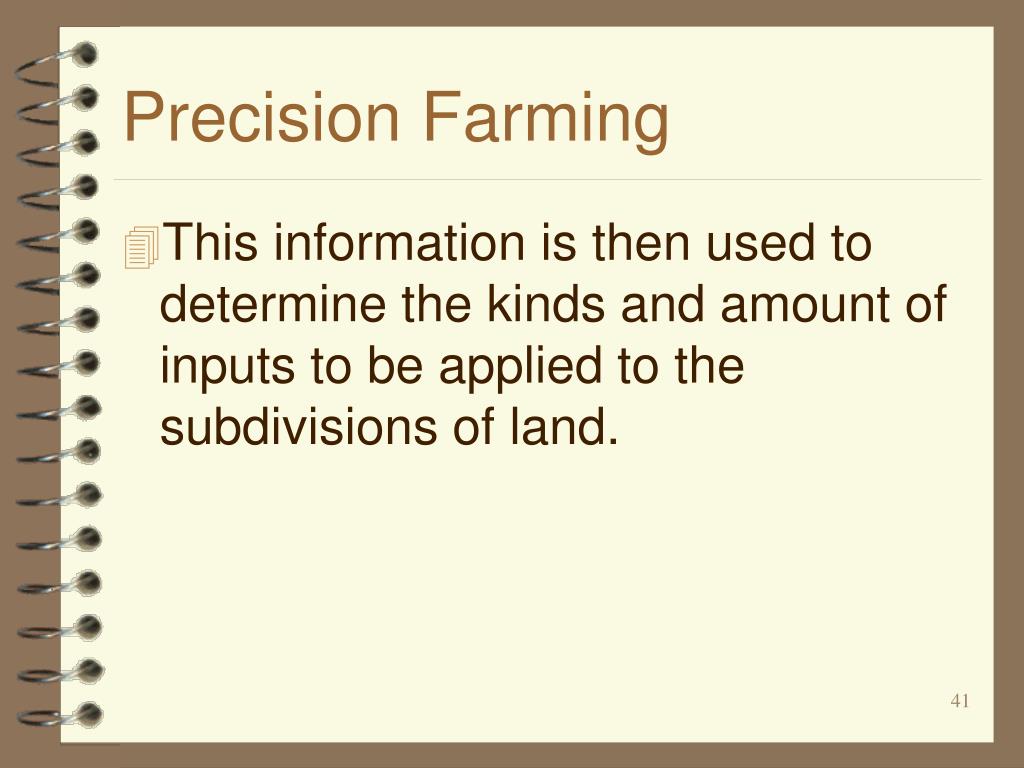 Precision Farming

This information is then used to determine the kinds and amount of inputs to be applied to the subdivisions of land.

41